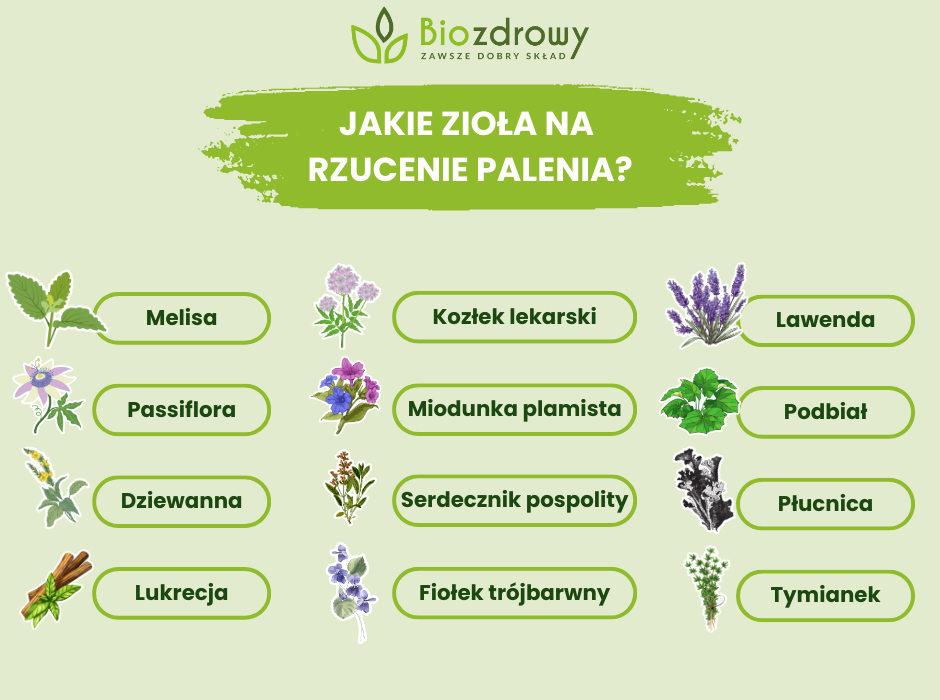 Biozdrowy
ZAWSZE DOBRY SKŁAD

JAKIE ZIOŁA NA RZUCENIE PALENIA?

Melisa
Passiflora
Dziewanna
Lukrecja

Kozłek lekarski
Miodunka plamista
Serdecznik pospolity
Fiołek trójbarwny

Lawenda
Podbiał
Płucnica
Tymianek